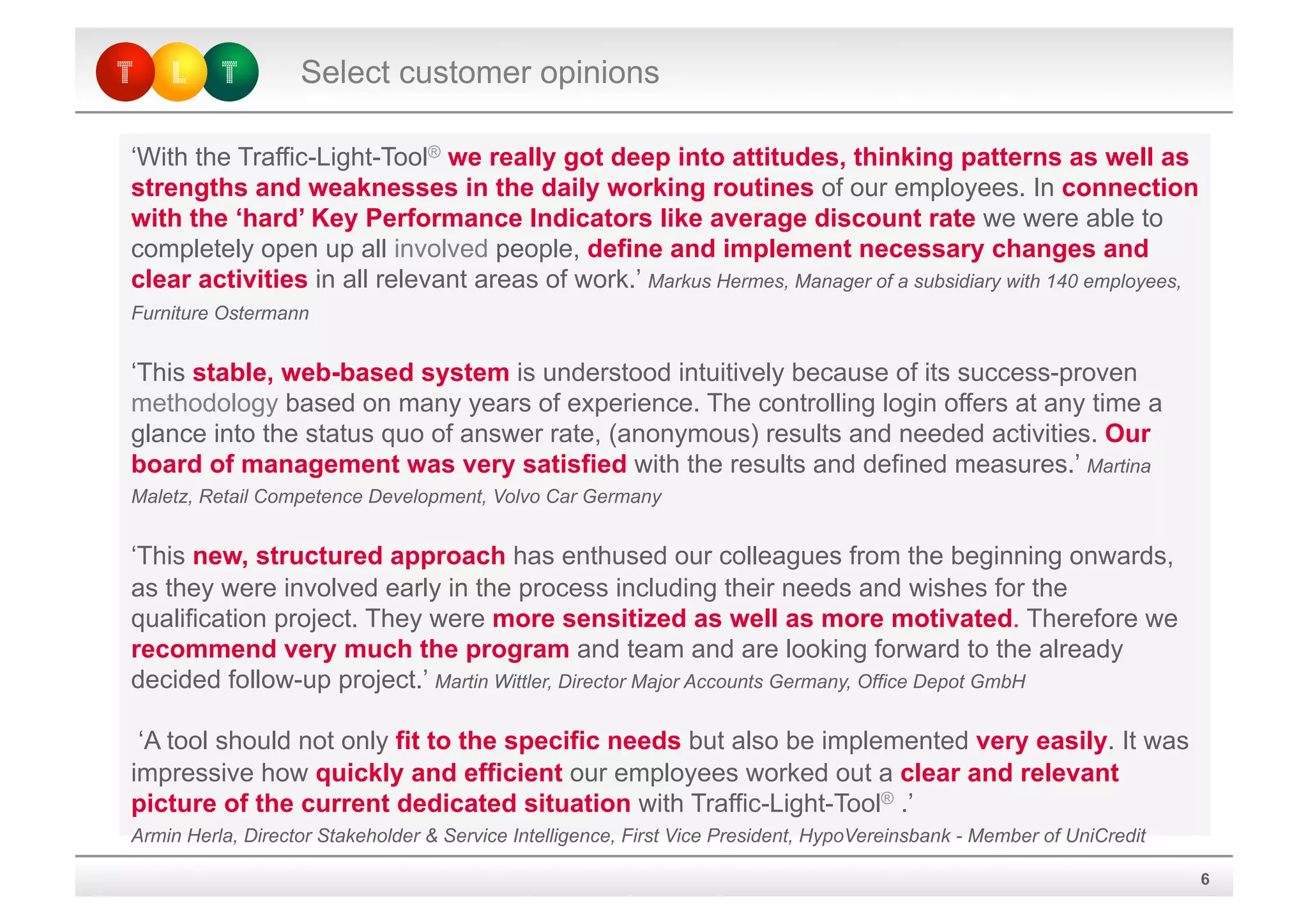 T L T

Select customer opinions

‘With the Traffic-Light-Tool® we really got deep into attitudes, thinking patterns as well as strengths and weaknesses in the daily working routines of our employees. In connection with the ‘hard’ Key Performance Indicators like average discount rate we were able to completely open up all involved people, define and implement necessary changes and clear activities in all relevant areas of work.’ Markus Hermes, Manager of a subsidiary with 140 employees, Furniture Ostermann

‘This stable, web-based system is understood intuitively because of its success-proven methodology based on many years of experience. The controlling login offers at any time a glance into the status quo of answer rate, (anonymous) results and needed activities. Our board of management was very satisfied with the results and defined measures.’ Martina Maletz, Retail Competence Development, Volvo Car Germany

‘This new, structured approach has enthused our colleagues from the beginning onwards, as they were involved early in the process including their needs and wishes for the qualification project. They were more sensitized as well as more motivated. Therefore we recommend very much the program and team and are looking forward to the already decided follow-up project.’ Martin Wittler, Director Major Accounts Germany, Office Depot GmbH

‘A tool should not only fit to the specific needs but also be implemented very easily. It was impressive how quickly and efficient our employees worked out a clear and relevant picture of the current dedicated situation with Traffic-Light-Tool® .’
Armin Herla, Director Stakeholder & Service Intelligence, First Vice President, HypoVereinsbank - Member of UniCredit

6